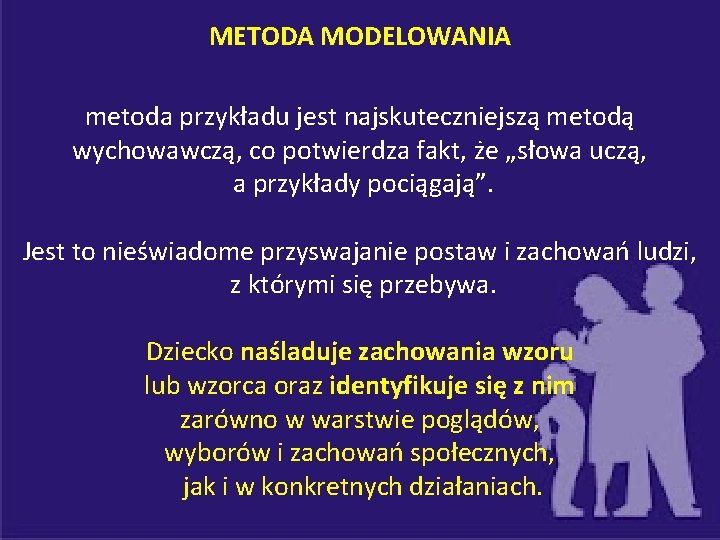 METODA MODELOWANIA

metoda przykładu jest najskuteczniejszą metodą wychowawczą, co potwierdza fakt, że „słowa uczą, a przykłady pociągają”.

Jest to nieświadome przyswajanie postaw i zachowań ludzi, z którymi się przebywa.

Dziecko naśladuje zachowania wzoru lub wzorca oraz identyfikuje się z nim zarówno w warstwie poglądów, wyborów i zachowań społecznych, jak i w konkretnych działaniach.